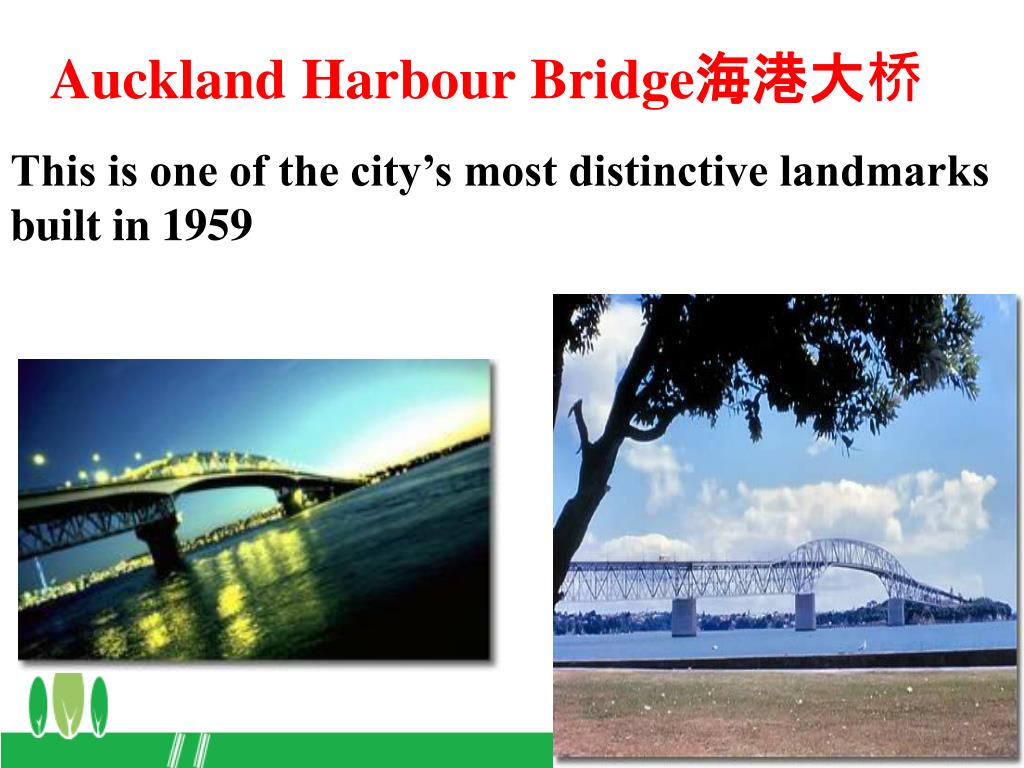 Auckland Harbour Bridge海港大桥

This is one of the city’s most distinctive landmarks built in 1959